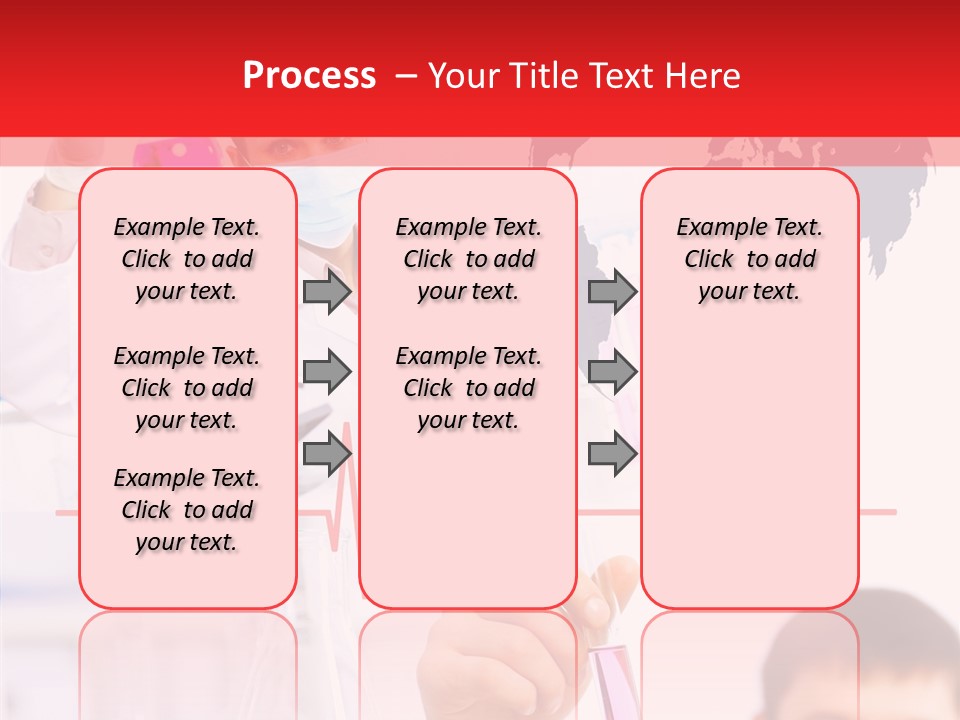 Process – Your Title Text Here

Example Text. Click to add your text.

Example Text. Click to add your text.

Example Text. Click to add your text.

Example Text. Click to add your text.

Example Text. Click to add your text.

Example Text. Click to add your text.